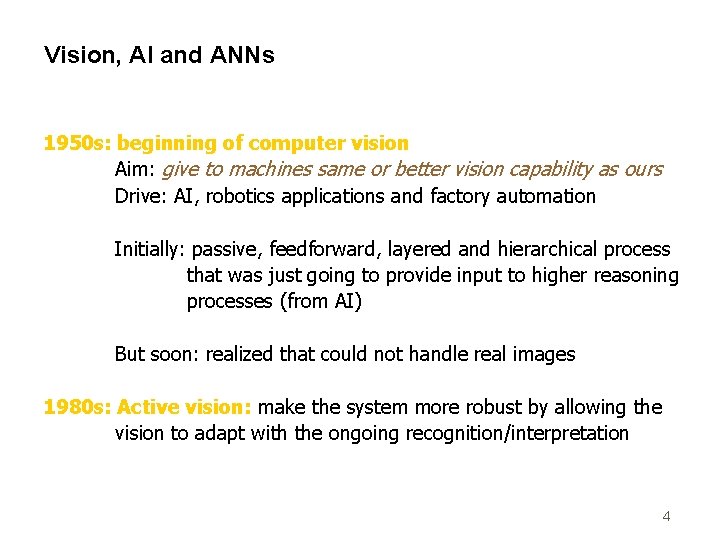 Vision, AI and ANNs

1950s: beginning of computer vision

Aim: give to machines same or better vision capability as ours

Drive: AI, robotics applications and factory automation

Initially: passive, feedforward, layered and hierarchical process that was just going to provide input to higher reasoning processes (from AI)

But soon: realized that could not handle real images

1980s: Active vision: make the system more robust by allowing the vision to adapt with the ongoing recognition/interpretation

4